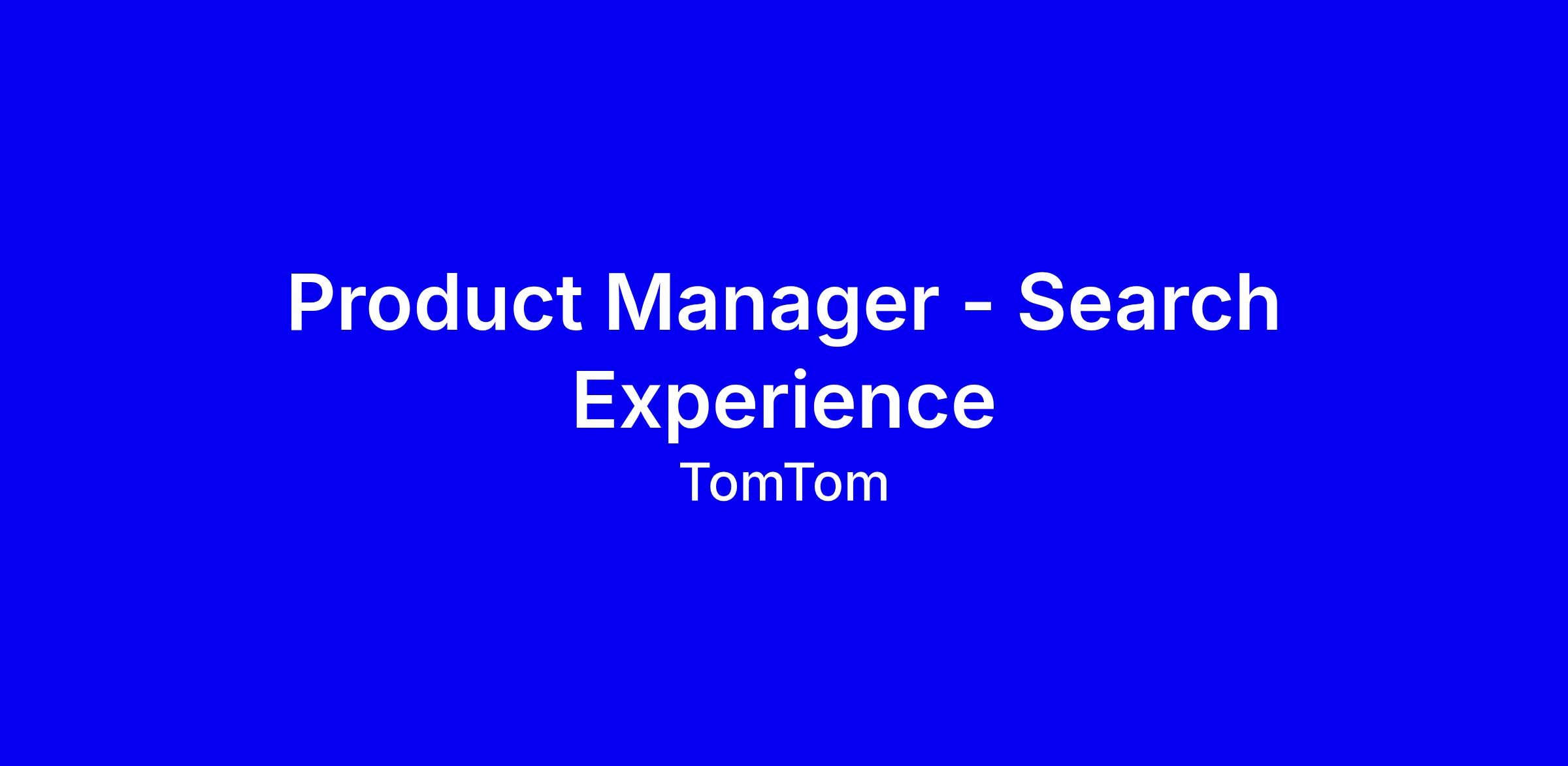 Product Manager - Search Experience

TomTom